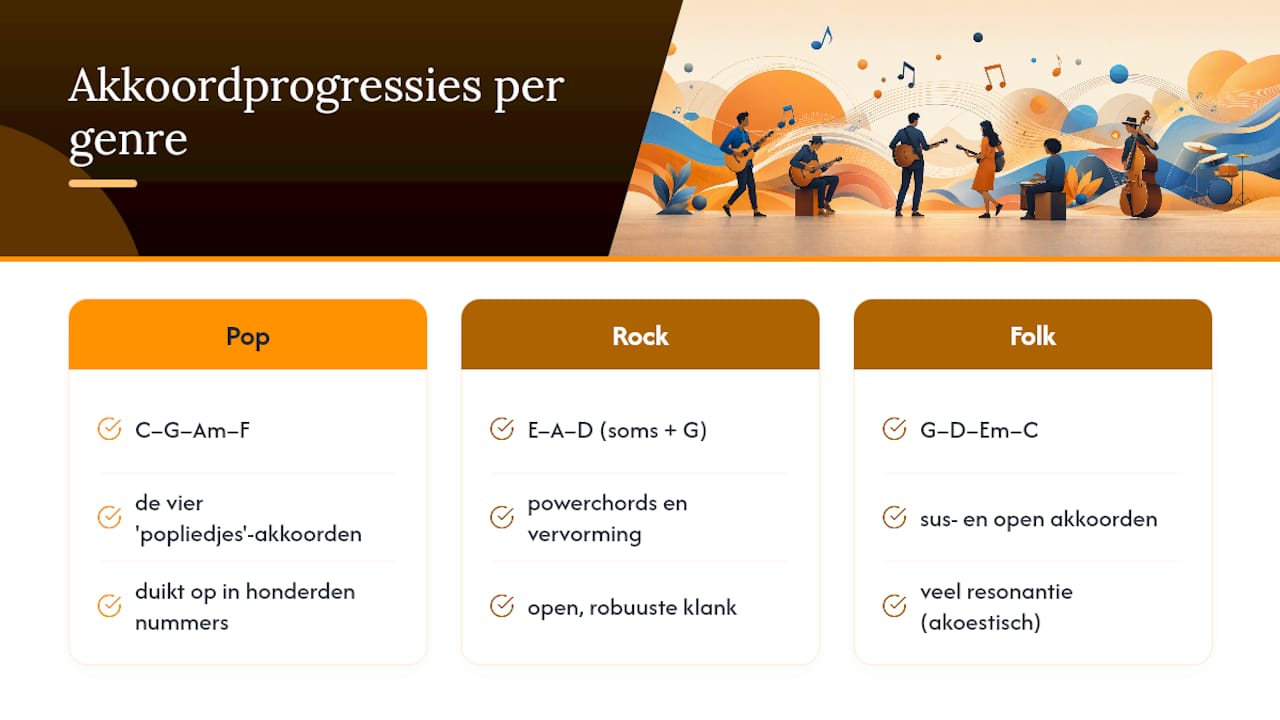 Akkoordprogressies per genre

Pop

C–G–Am–F

de vier 'popliedjes'-akkoorden

duikt op in honderden nummers

Rock

E–A–D (soms + G)

powerchords en vervorming

open, robuuste klank

Folk

G–D–Em–C

sus- en open akkoorden

veel resonantie (akoestisch)